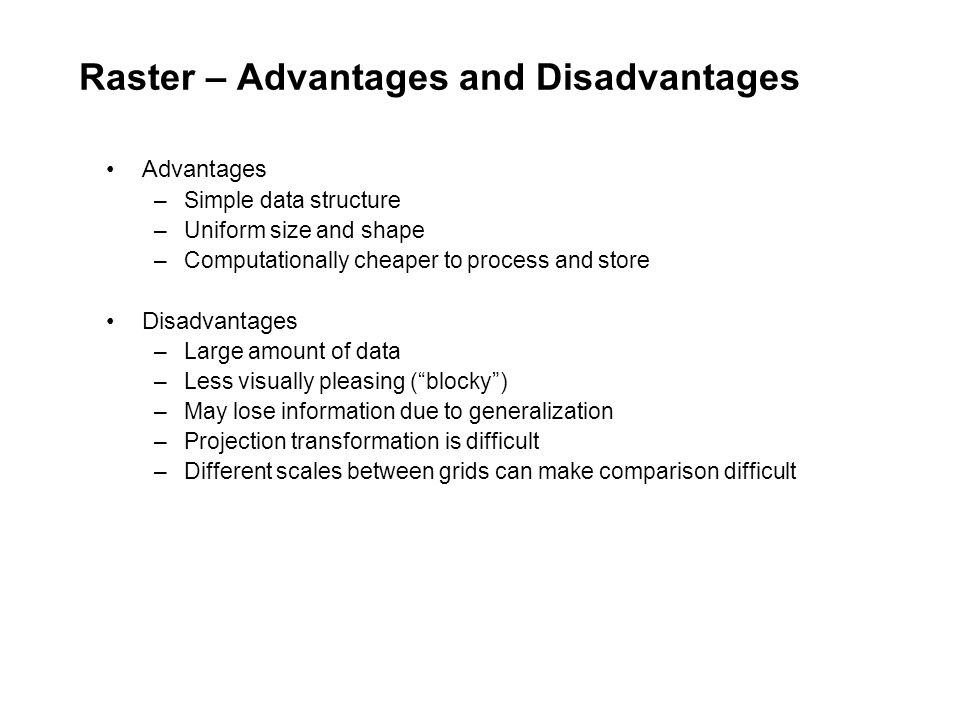 Raster – Advantages and Disadvantages

• Advantages
– Simple data structure
– Uniform size and shape
– Computationally cheaper to process and store

• Disadvantages
– Large amount of data
– Less visually pleasing (“blocky”)
– May lose information due to generalization
– Projection transformation is difficult
– Different scales between grids can make comparison difficult